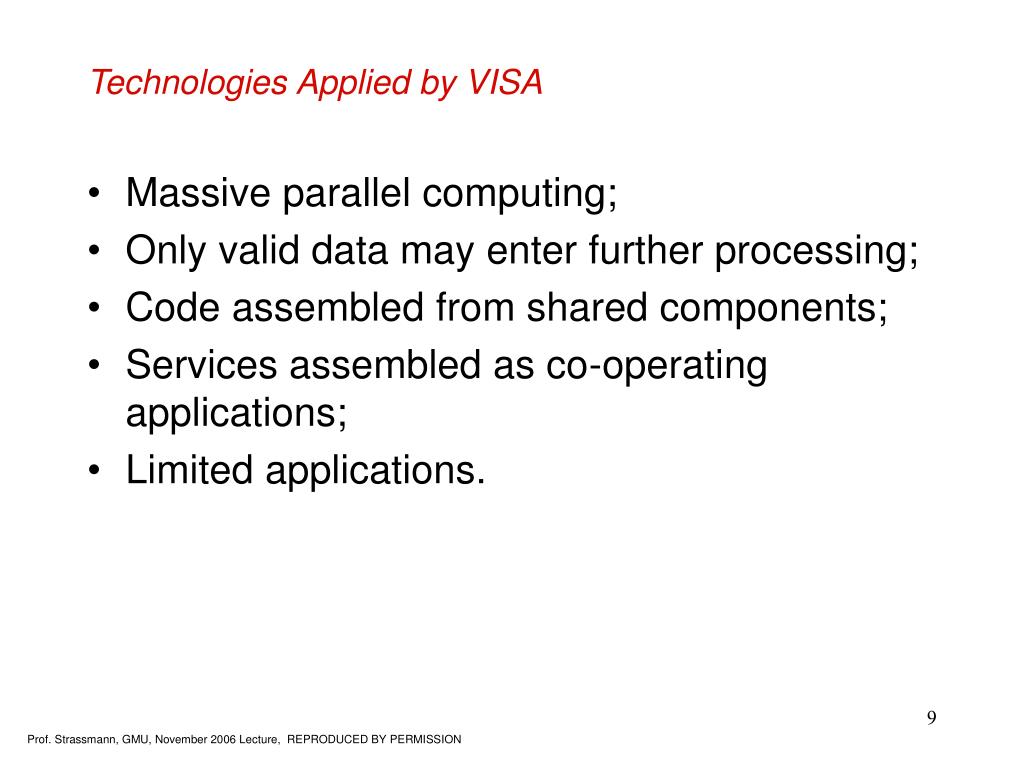 Technologies Applied by VISA

• Massive parallel computing;
• Only valid data may enter further processing;
• Code assembled from shared components;
• Services assembled as co-operating applications;
• Limited applications.

9

Prof. Strassmann, GMU, November 2006 Lecture, REPRODUCED BY PERMISSION